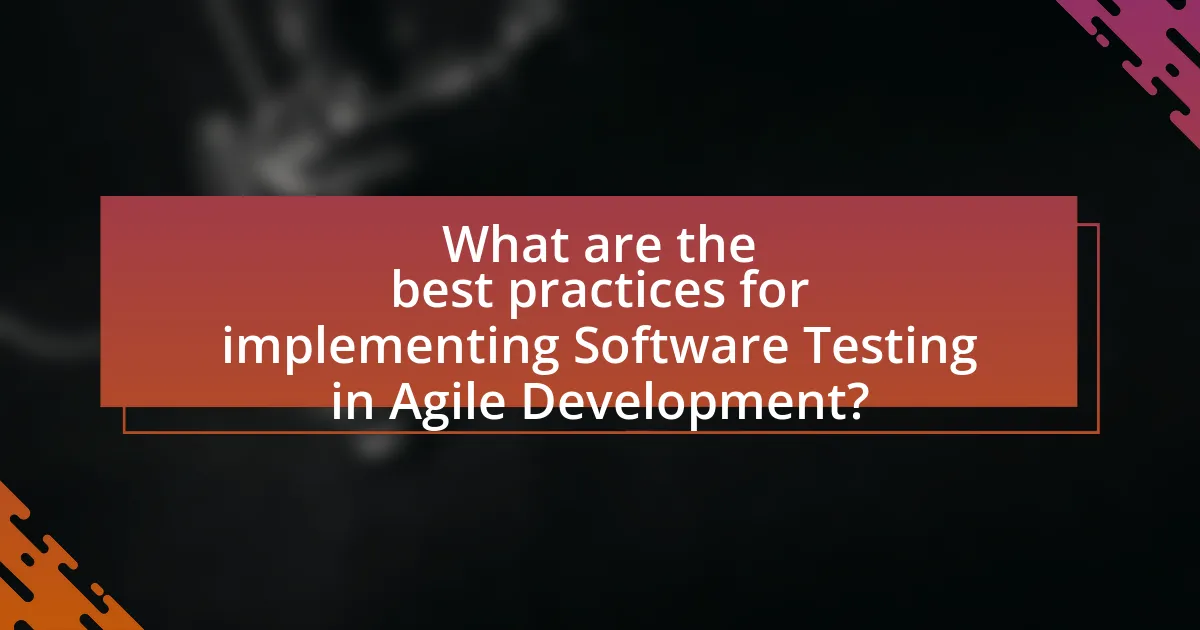 What are the best practices for implementing Software Testing in Agile Development?